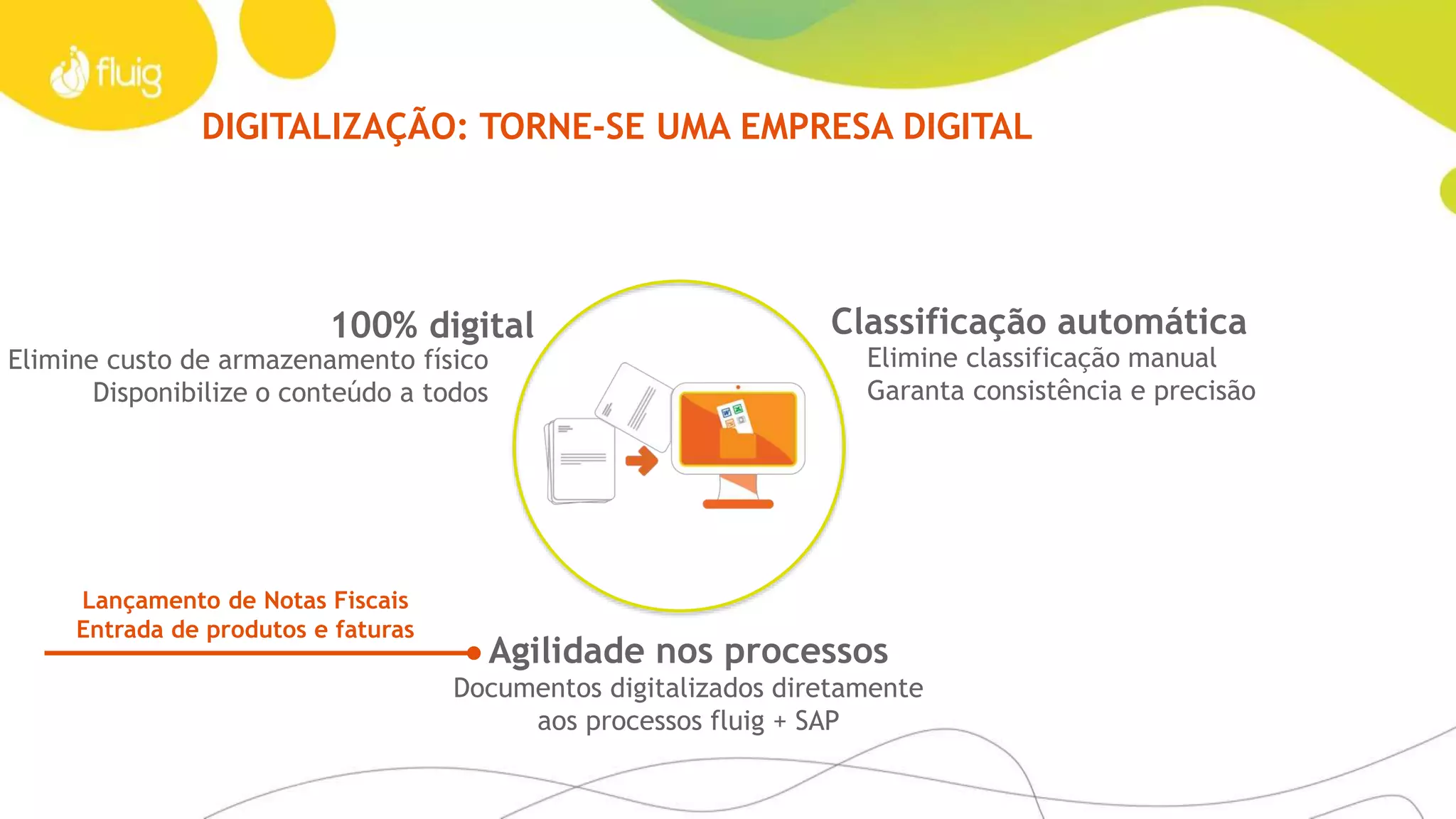 fluig

DIGITALIZAÇÃO: TORNE-SE UMA EMPRESA DIGITAL

100% digital
Elimine custo de armazenamento físico
Disponibilize o conteúdo a todos

Classificação automática
Elimine classificação manual
Garanta consistência e precisão

Lançamento de Notas Fiscais
Entrada de produtos e faturas

Agilidade nos processos
Documentos digitalizados diretamente aos processos fluig + SAP